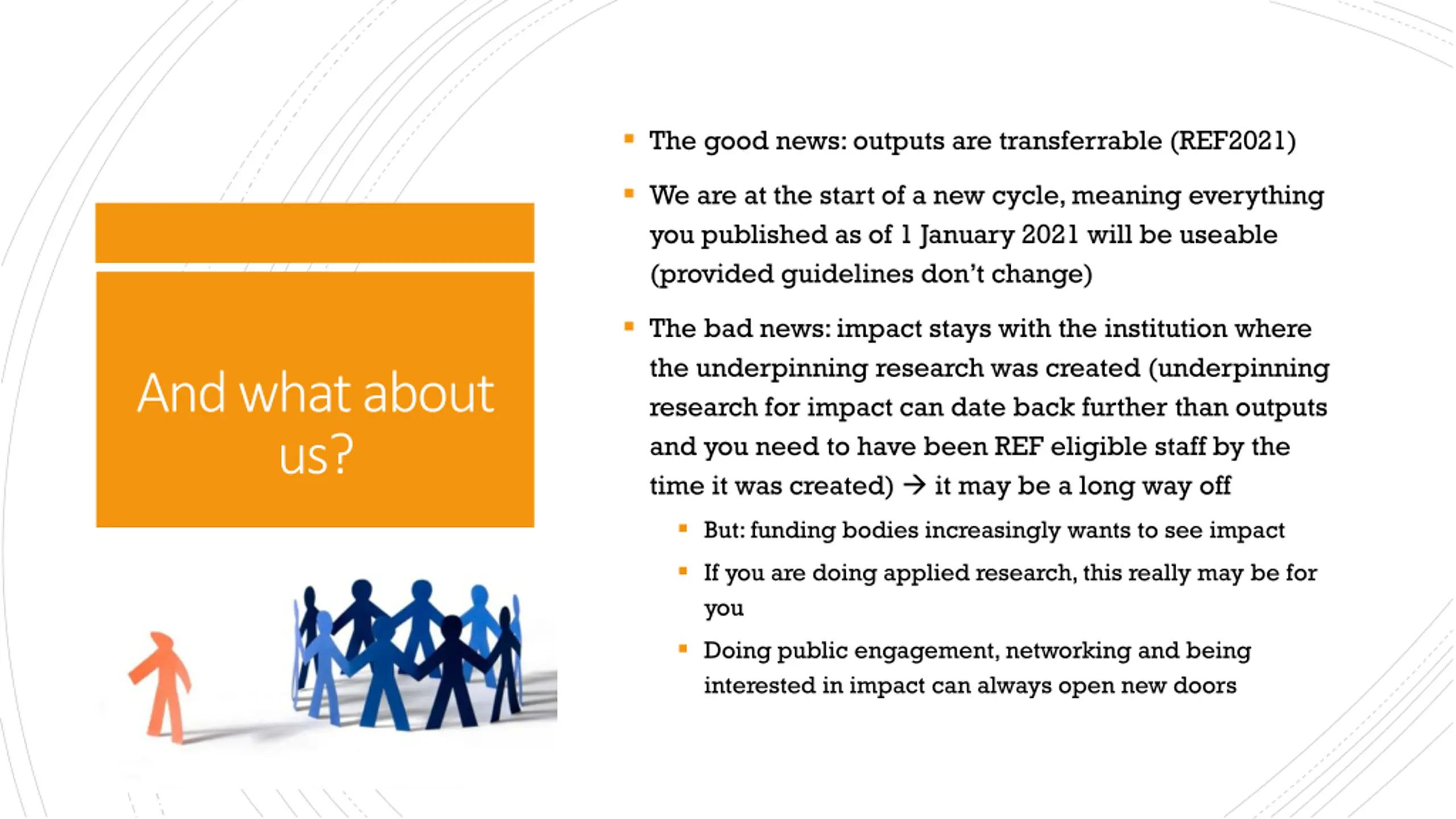 And what about us?

- The good news: outputs are transferrable (REF2021)
- We are at the start of a new cycle, meaning everything you published as of 1 January 2021 will be useable (provided guidelines don't change)
- The bad news: impact stays with the institution where the underpinning research was created (underpinning research for impact can date back further than outputs and you need to have been REF eligible staff by the time it was created) → it may be a long way off
  - But: funding bodies increasingly wants to see impact
  - If you are doing applied research, this really may be for you
  - Doing public engagement, networking and being interested in impact can always open new doors